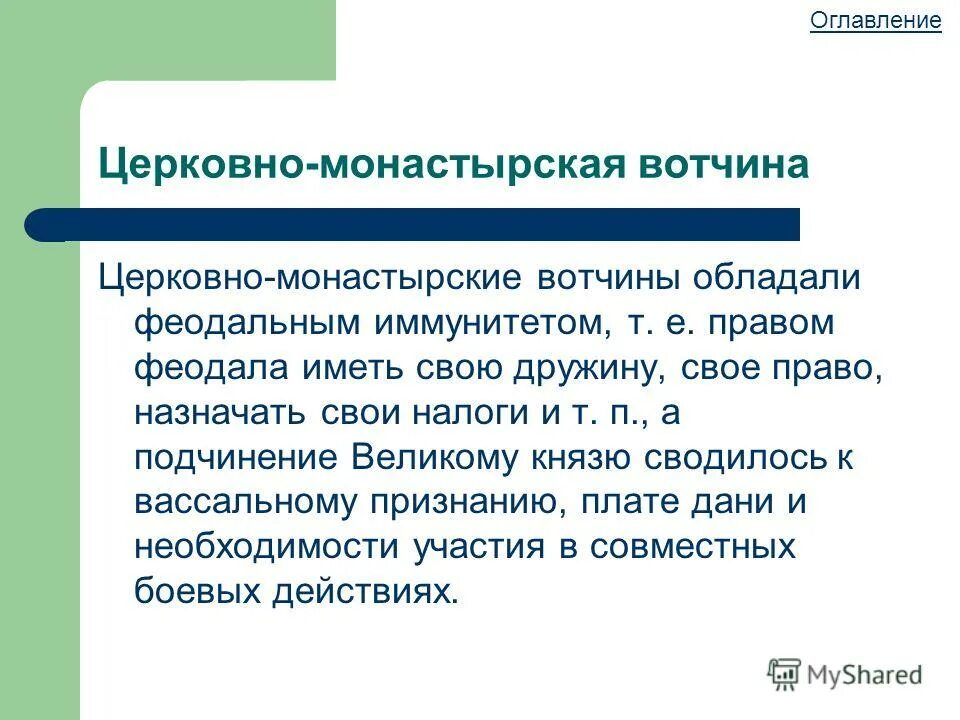 Оглавление

Церковно-монастырская вотчина

Церковно-монастырские вотчины обладали феодальным иммунитетом, т. е. правом феодала иметь свою дружину, свое право, назначать свои налоги и т. п., а подчинение Великому князю сводилось к вассальному признанию, плате дани и необходимости участия в совместных боевых действиях.

MyShared